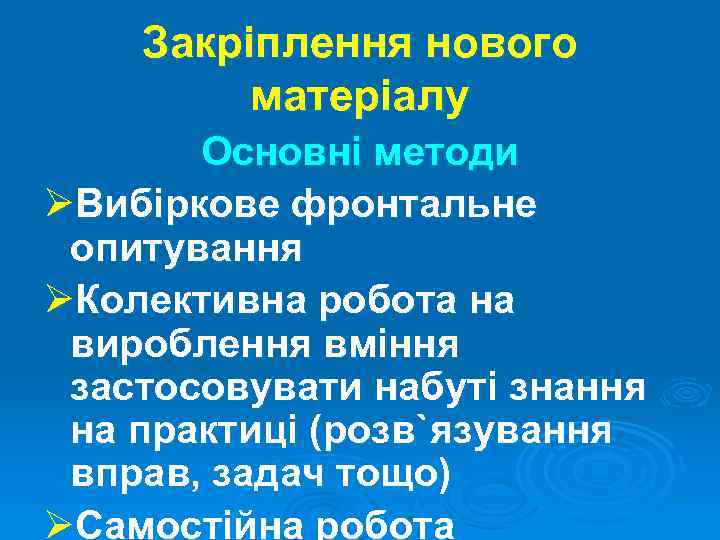 Закріплення нового матеріалу

Основні методи

➢Вибіркове фронтальне опитування

➢Колективна робота на вироблення вміння застосовувати набуті знання на практиці (розв`язування вправ, задач тощо)

➢Самостійна робота